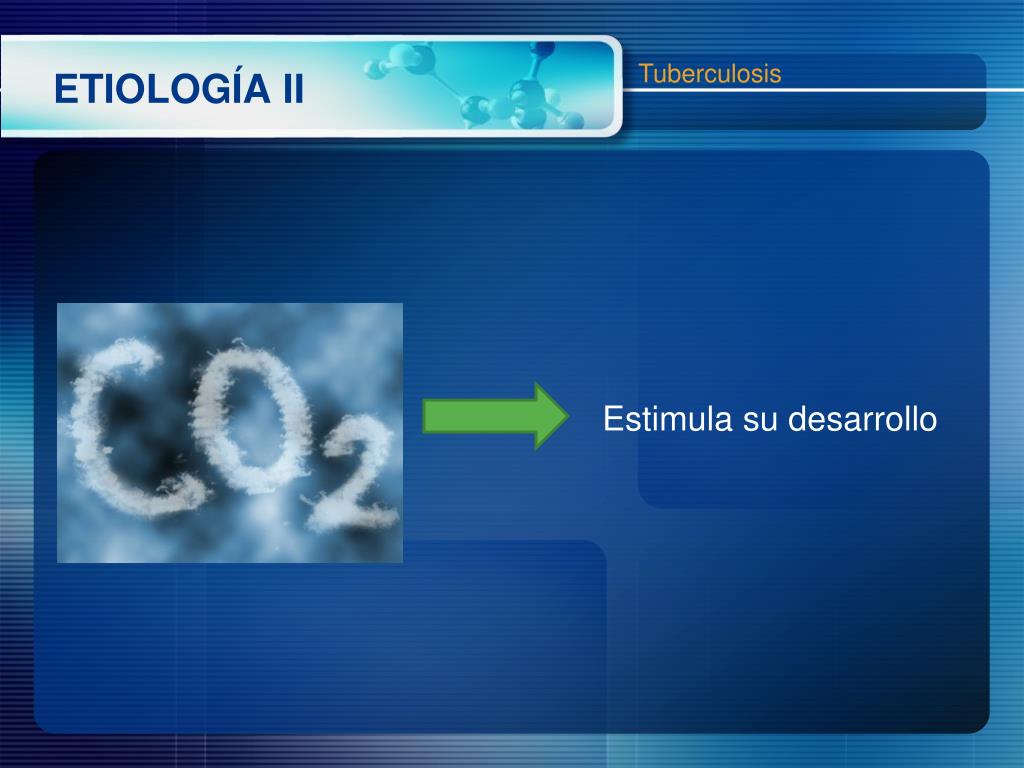 ETIOLOGÍA II

Tuberculosis

$CO_2$

Estimula su desarrollo